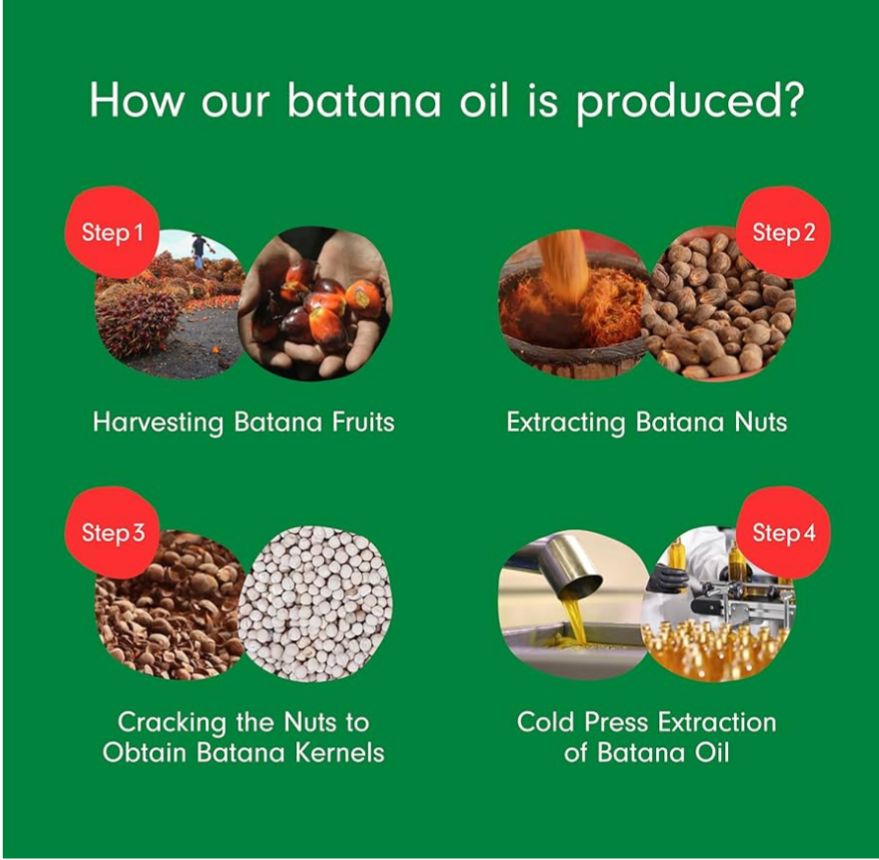 How our batana oil is produced?

Step 1

Harvesting Batana Fruits

Step 2

Extracting Batana Nuts

Step 3

Cracking the Nuts to Obtain Batana Kernels

Step 4

Cold Press Extraction of Batana Oil